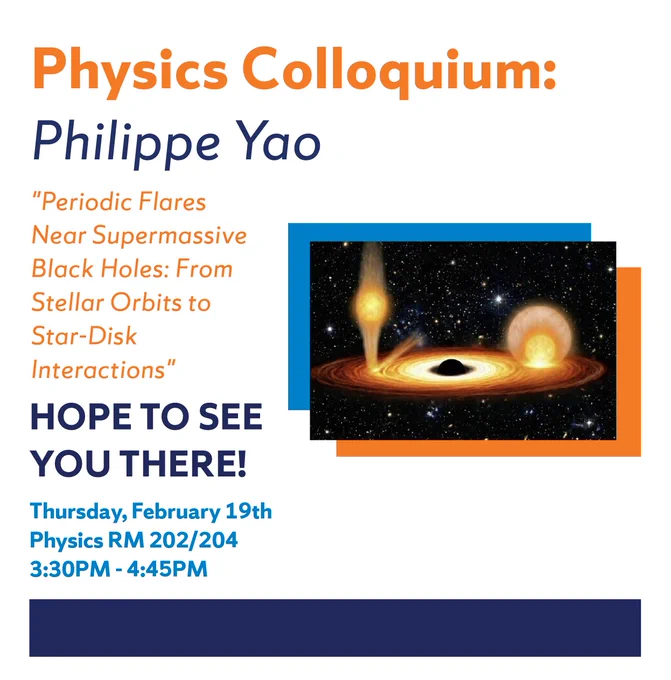 Physics Colloquium:
Philippe Yao

"Periodic Flares Near Supermassive Black Holes: From Stellar Orbits to Star-Disk Interactions"

HOPE TO SEE YOU THERE!

Thursday, February 19th
Physics RM 202/204
3:30PM - 4:45PM